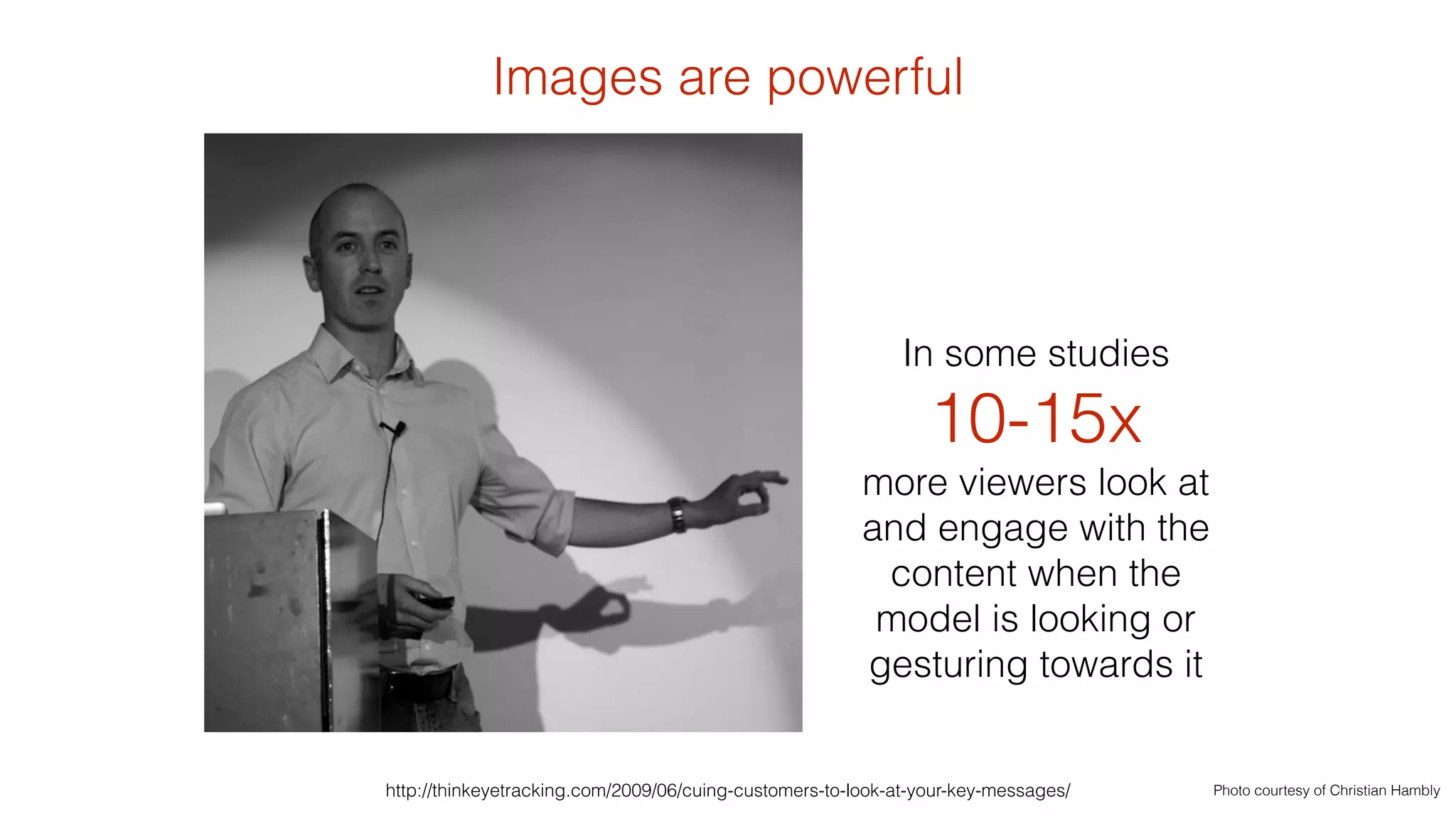 Images are powerful

In some studies
10-15x
more viewers look at and engage with the content when the model is looking or gesturing towards it

http://thinkeyetracking.com/2009/06/cuing-customers-to-look-at-your-key-messages/

Photo courtesy of Christian Hambly